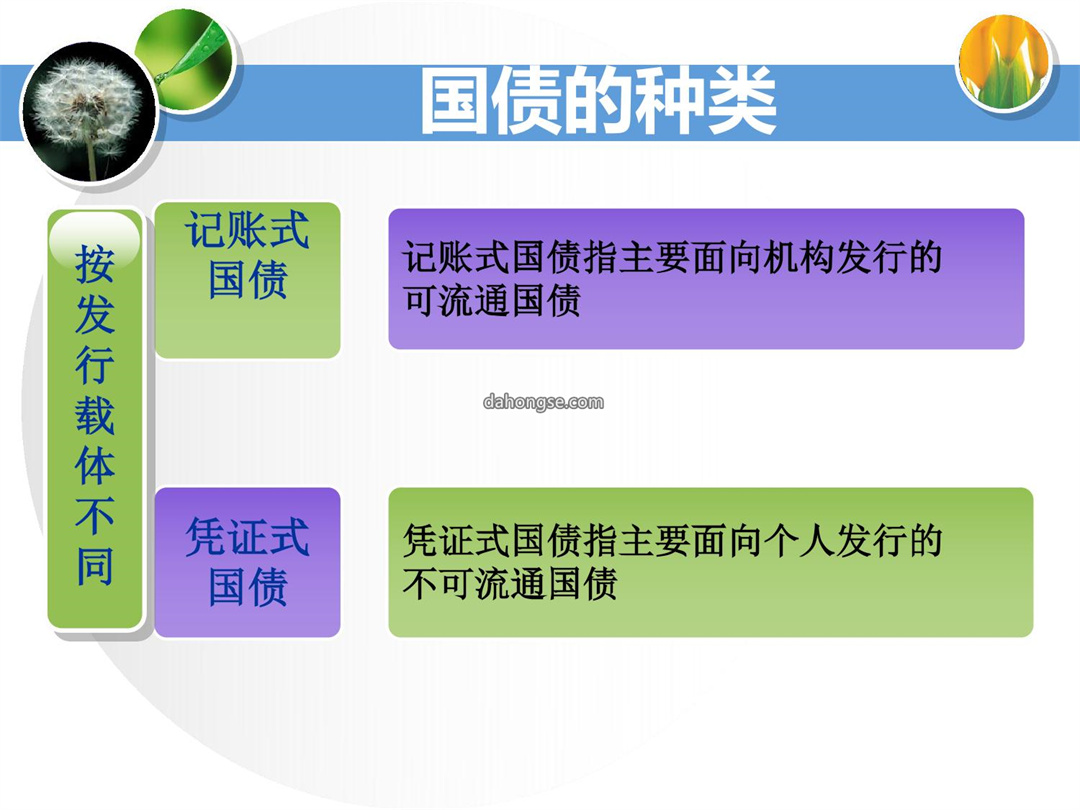 国债的种类

按发行载体不同

记账式国债

记账式国债指主要面向机构发行的可流通国债

dahongse.com

凭证式国债

凭证式国债指主要面向个人发行的不可流通国债